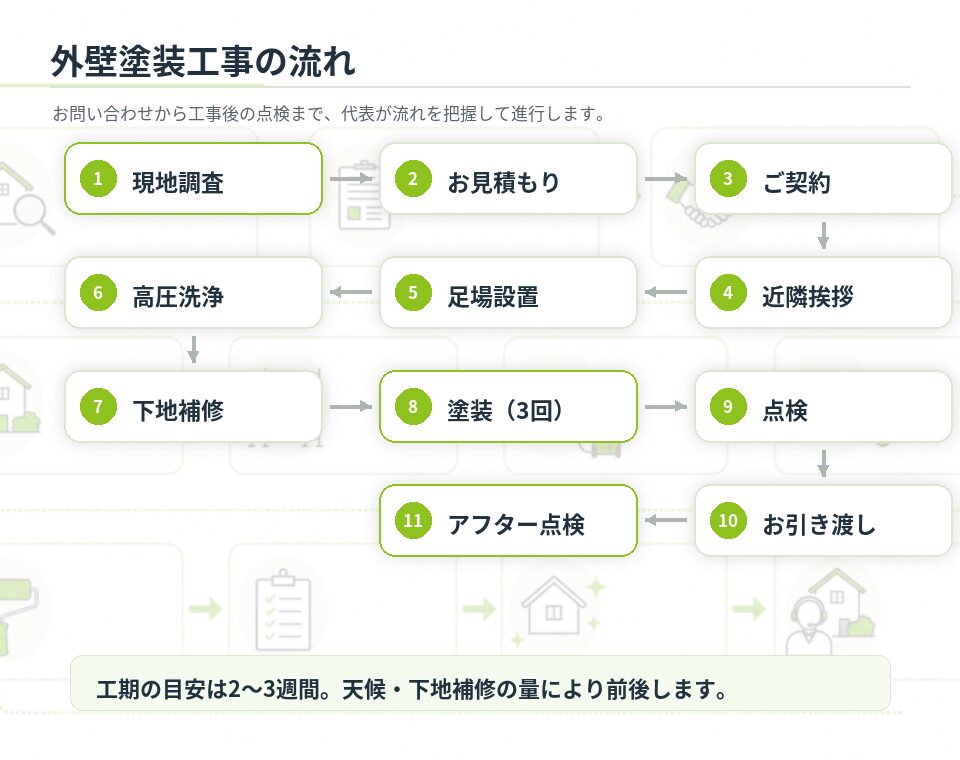 外壁塗装工事の流れ

お問い合わせから工事後の点検まで、代表が流れを把握して進行します。

1 現地調査

2 お見積もり

3 ご契約

4 近隣挨拶

5 足場設置

6 高圧洗浄

7 下地補修

8 塗装（3回）

9 点検

10 お引き渡し

11 アフター点検

工期の目安は2〜3週間。天候・下地補修の量により前後します。